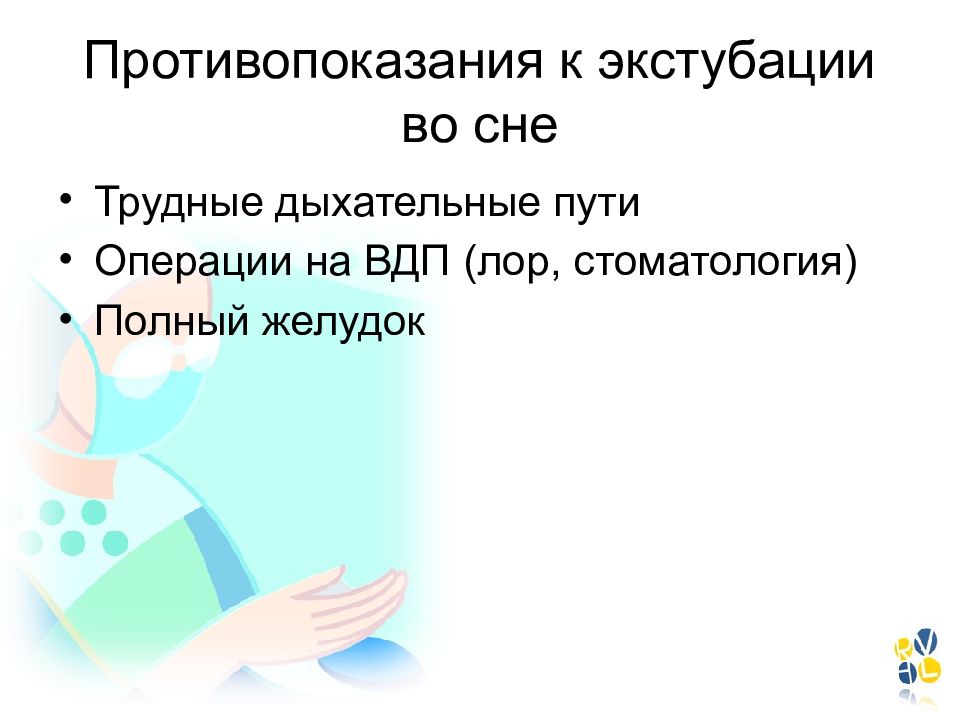 Противопоказания к экстубации во сне

• Трудные дыхательные пути
• Операции на ВДП (лор, стоматология)
• Полный желудок